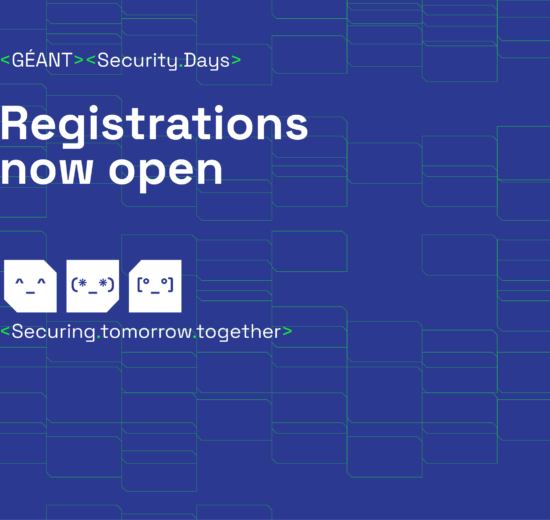 <GÉANT><Security.Days>

Registrations now open

^_^ (*_*) [°_°]

<Securing.tomorrow.together>